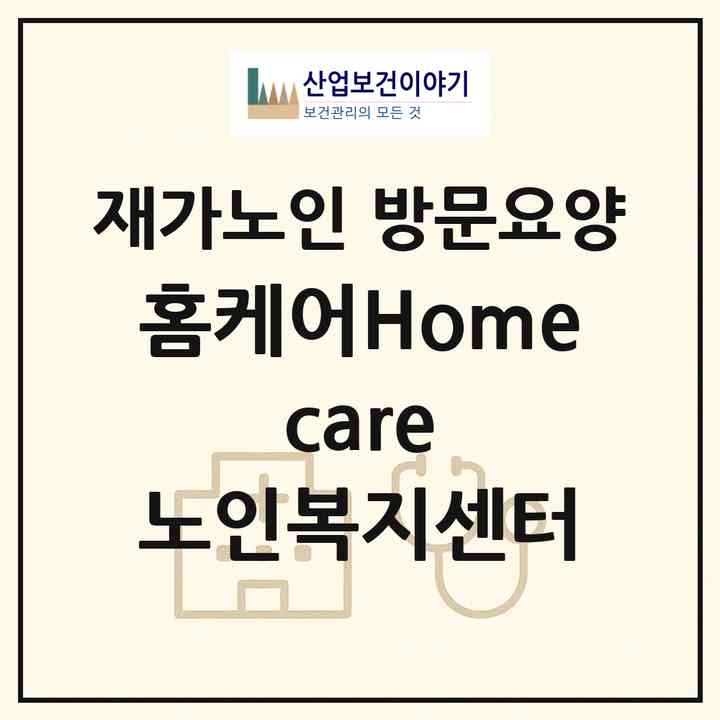 산업보건이야기
보건관리의 모든 것

재가노인 방문요양
홈케어Home care
노인복지센터